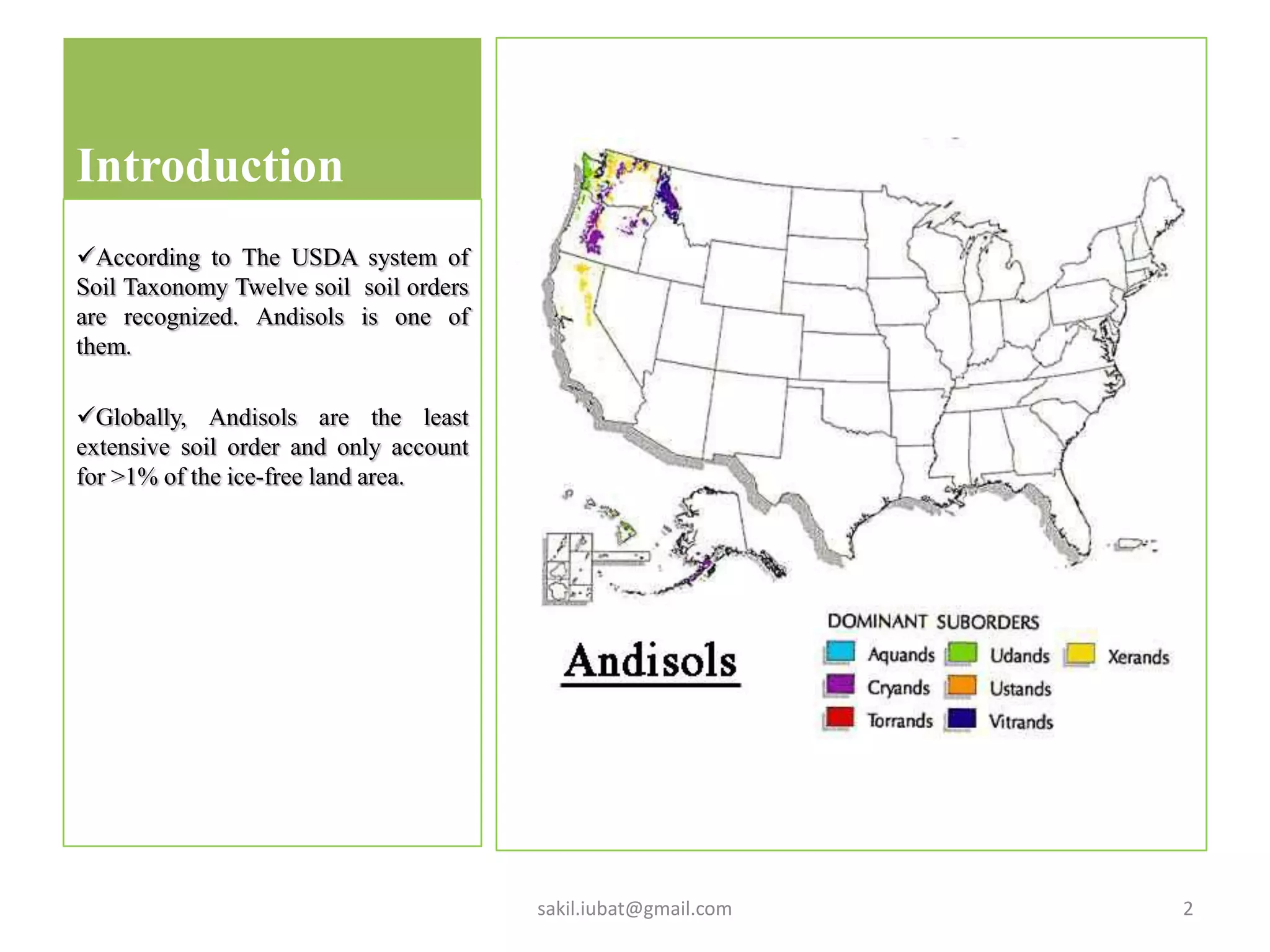 Introduction

✓According to The USDA system of Soil Taxonomy Twelve soil soil orders are recognized. Andisols is one of them.

✓Globally, Andisols are the least extensive soil order and only account for >1% of the ice-free land area.

Andisols

DOMINANT SUBORDERS

Aquands
Cryands
Torrands
Udands
Ustands
Vitrands
Xerands

sakil.iubat@gmail.com

2